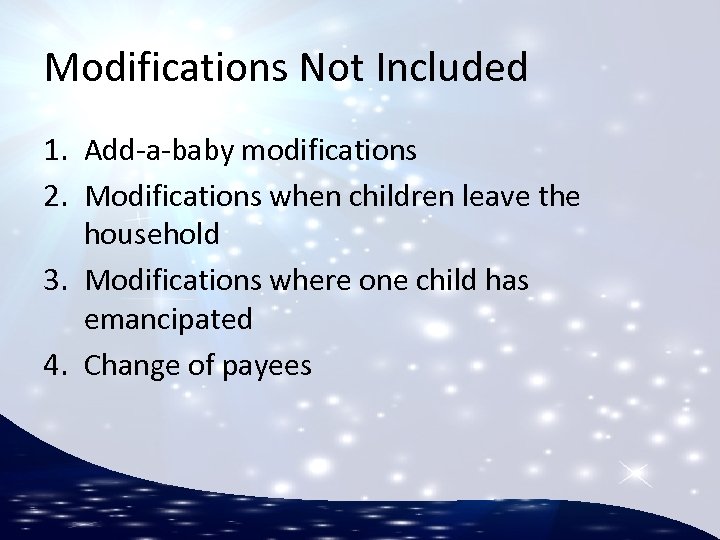 Modifications Not Included

1. Add-a-baby modifications
2. Modifications when children leave the household
3. Modifications where one child has emancipated
4. Change of payees